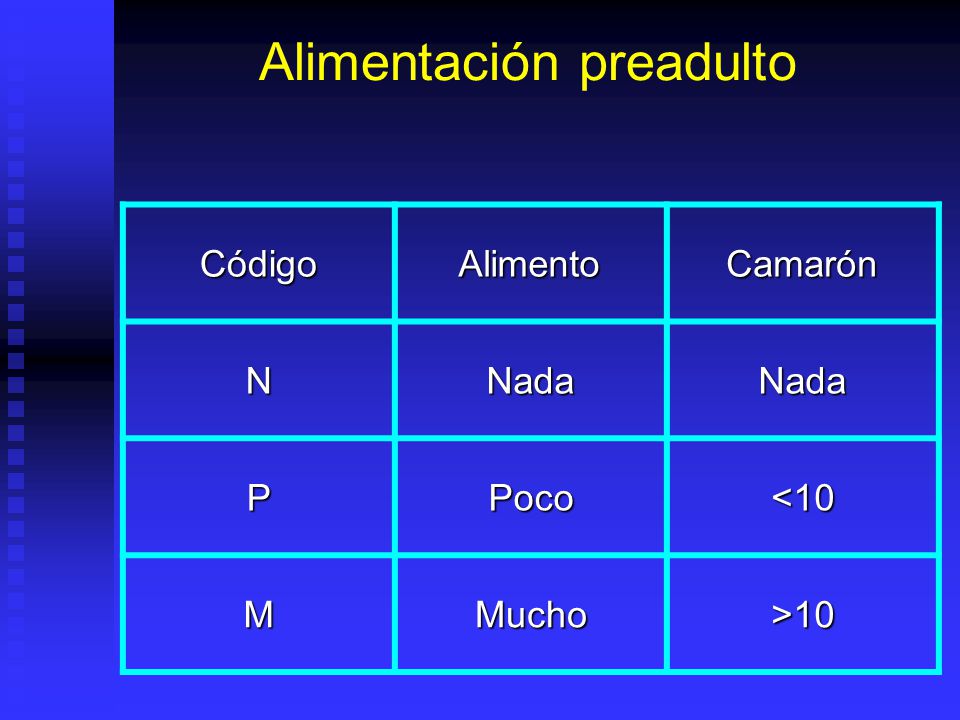 Alimentación preadulto

| Código | Alimento | Camarón |
|---|---|---|
| N | Nada | Nada |
| P | Poco | <10 |
| M | Mucho | >10 |